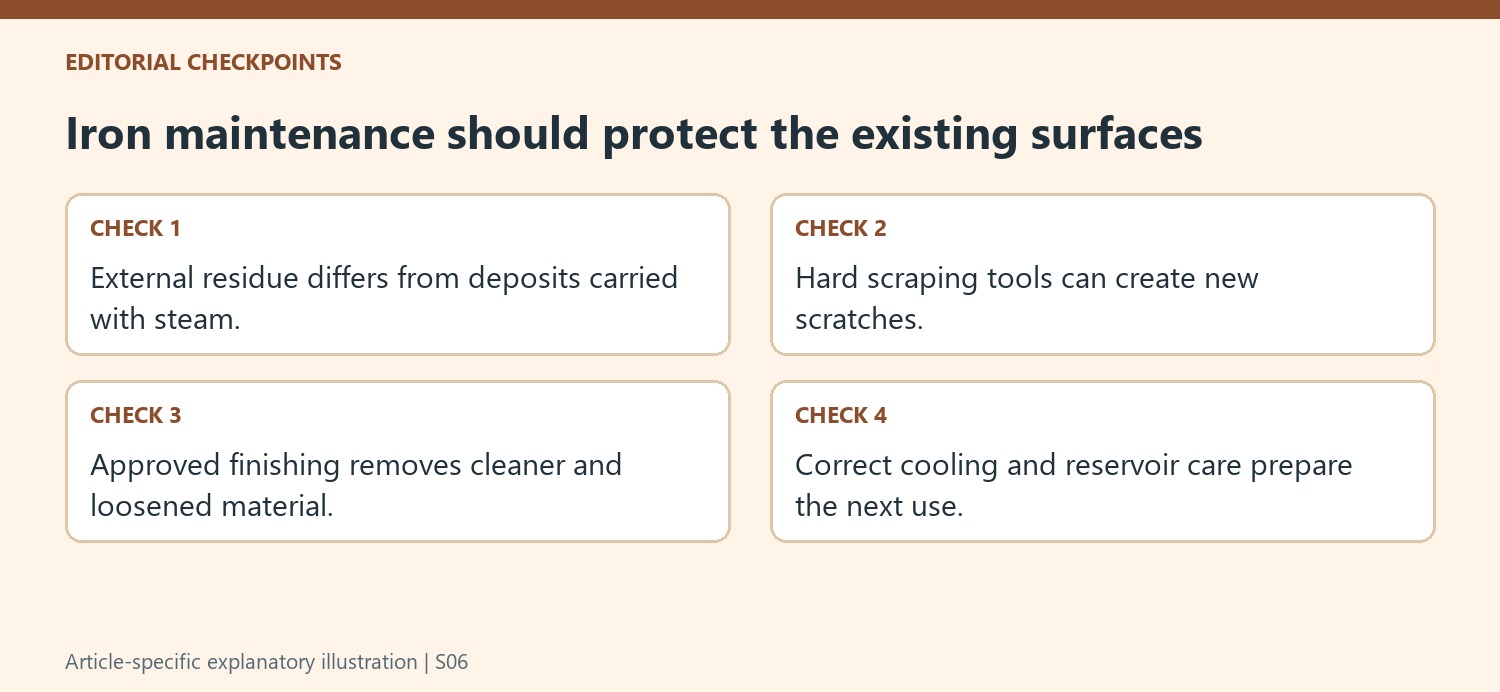 EDITORIAL CHECKPOINTS

Iron maintenance should protect the existing surfaces

CHECK 1

External residue differs from deposits carried with steam.

CHECK 2

Hard scraping tools can create new scratches.

CHECK 3

Approved finishing removes cleaner and loosened material.

CHECK 4

Correct cooling and reservoir care prepare the next use.

Article-specific explanatory illustration | S06